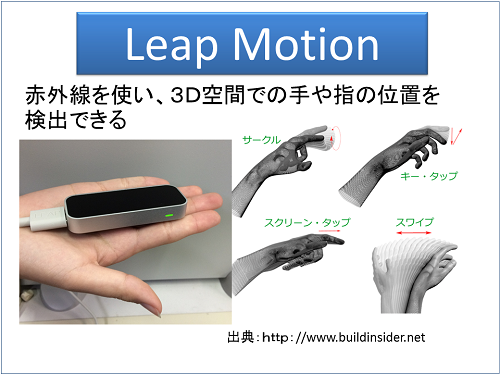 Leap Motion

赤外線を使い、3D空間での手や指の位置を検出できる

サークル

キー・タップ

スクリーン・タップ

スワイプ

出典：http://www.buildinsider.net